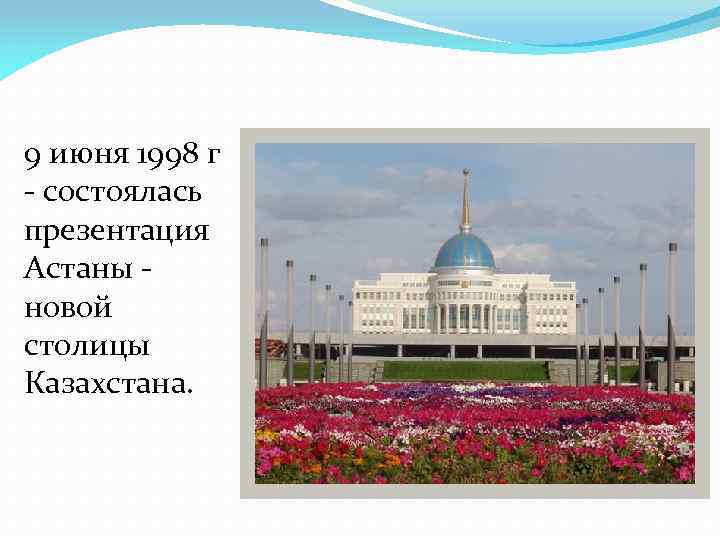 9 июня 1998 г - состоялась презентация Астаны - новой столицы Казахстана.